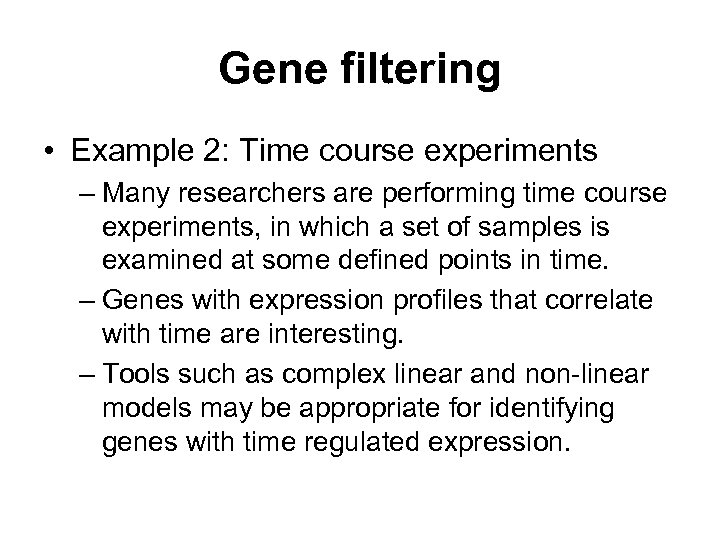 Gene filtering

• Example 2: Time course experiments
– Many researchers are performing time course experiments, in which a set of samples is examined at some defined points in time.
– Genes with expression profiles that correlate with time are interesting.
– Tools such as complex linear and non-linear models may be appropriate for identifying genes with time regulated expression.